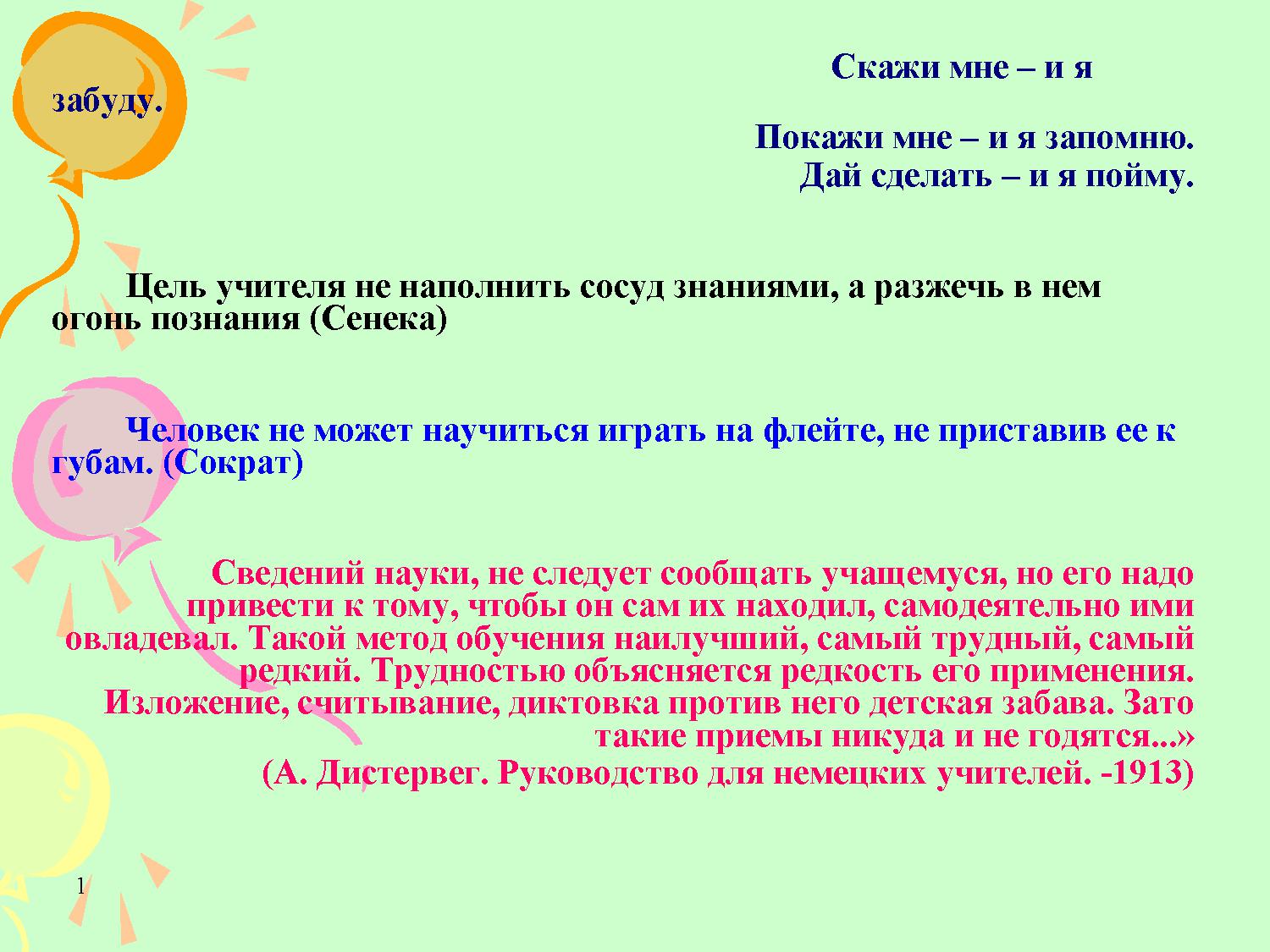 Скажи мне – и я забуду.

Покажи мне – и я запомню.
Дай сделать – и я пойму.

Цель учителя не наполнить сосуд знаниями, а разжечь в нем огонь познания (Сенека)

Человек не может научиться играть на флейте, не приставив ее к губам. (Сократ)

Сведений науки, не следует сообщать учащемуся, но его надо привести к тому, чтобы он сам их находил, самодеятельно ими овладевал. Такой метод обучения наилучший, самый трудный, самый редкий. Трудностью объясняется редкость его применения. Изложение, считывание, диктовка против него детская забава. Зато такие приемы никуда и не годятся...»
(А. Дистервег. Руководство для немецких учителей. -1913)

1